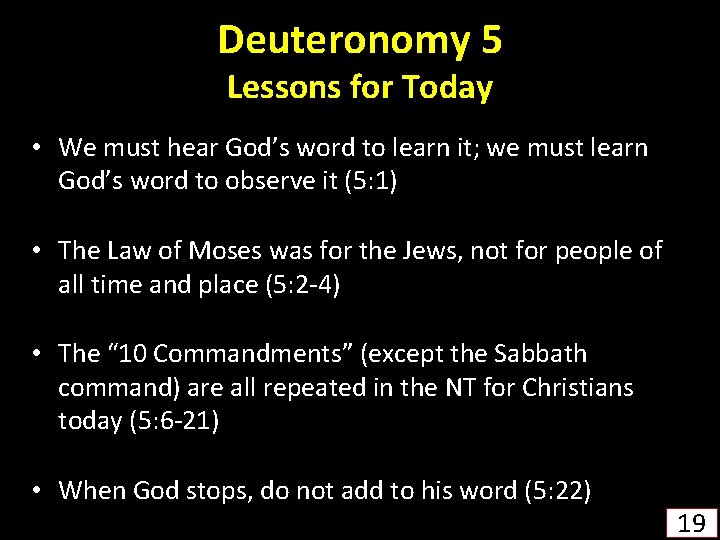 Deuteronomy 5
Lessons for Today

• We must hear God’s word to learn it; we must learn God’s word to observe it (5:1)

• The Law of Moses was for the Jews, not for people of all time and place (5:2-4)

• The “10 Commandments” (except the Sabbath command) are all repeated in the NT for Christians today (5:6-21)

• When God stops, do not add to his word (5:22)

19